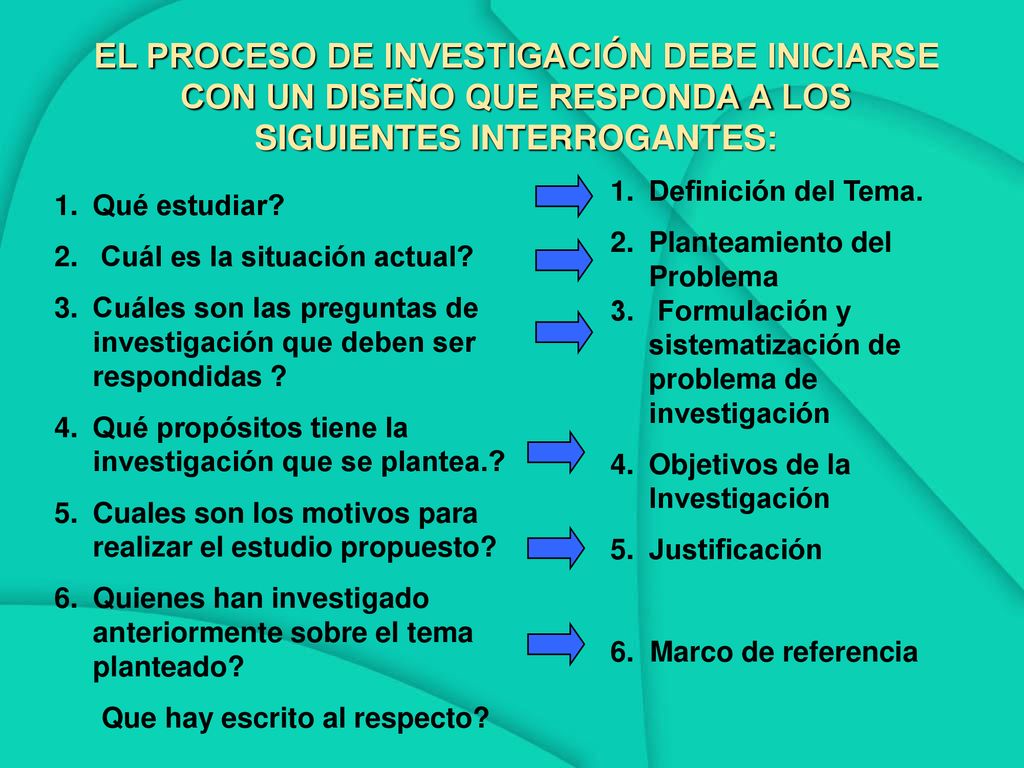 EL PROCESO DE INVESTIGACIÓN DEBE INICIARSE CON UN DISEÑO QUE RESPONDA A LOS SIGUIENTES INTERROGANTES:

1. Qué estudiar?
2. Cuál es la situación actual?
3. Cuáles son las preguntas de investigación que deben ser respondidas ?
4. Qué propósitos tiene la investigación que se plantea.?
5. Cuales son los motivos para realizar el estudio propuesto?
6. Quienes han investigado anteriormente sobre el tema planteado?
Que hay escrito al respecto?

1. Definición del Tema.
2. Planteamiento del Problema
3. Formulación y sistematización de problema de investigación
4. Objetivos de la Investigación
5. Justificación
6. Marco de referencia